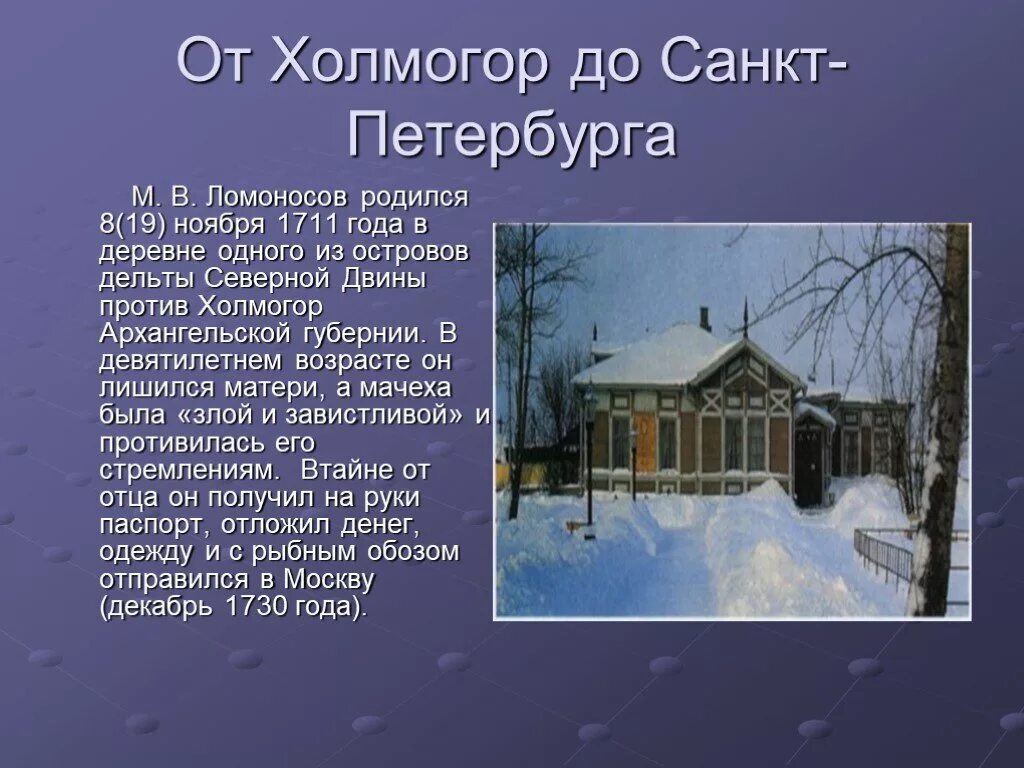 От Холмогор до Санкт-Петербурга

М. В. Ломоносов родился 8(19) ноября 1711 года в деревне одного из островов дельты Северной Двины против Холмогор Архангельской губернии. В девятилетнем возрасте он лишился матери, а мачеха была «злой и завистливой» и противилась его стремлениям. Втайне от отца он получил на руки паспорт, отложил денег, одежду и с рыбным обозом отправился в Москву (декабрь 1730 года).